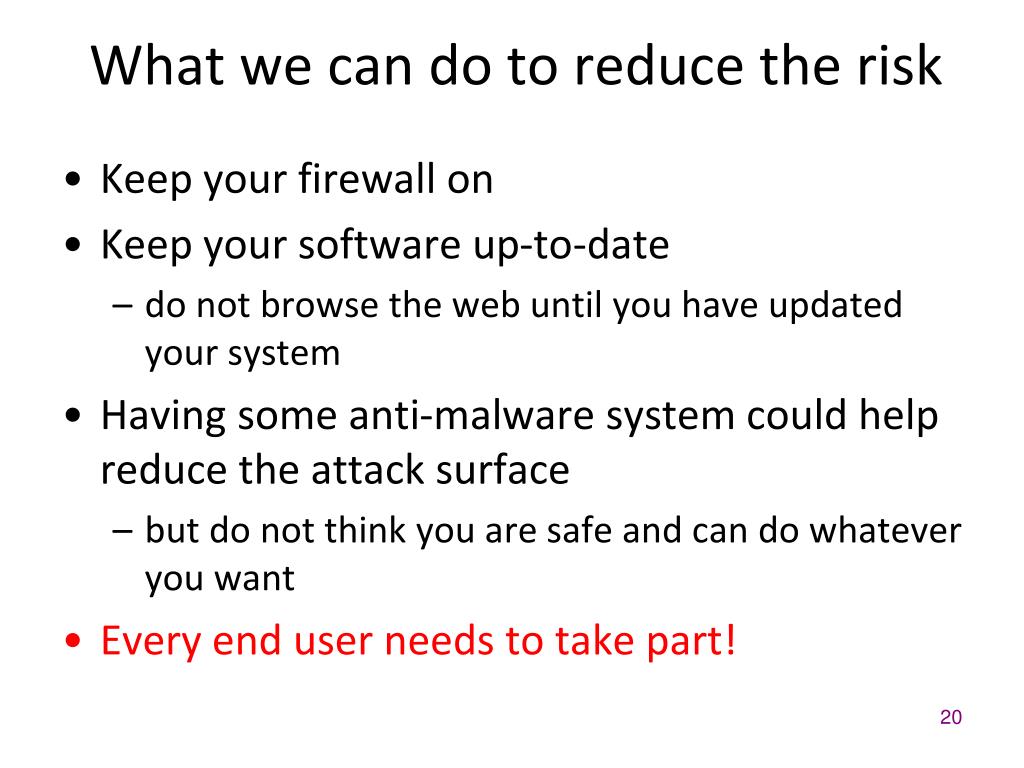 What we can do to reduce the risk

• Keep your firewall on
• Keep your software up-to-date
– do not browse the web until you have updated your system
• Having some anti-malware system could help reduce the attack surface
– but do not think you are safe and can do whatever you want
• Every end user needs to take part!

20